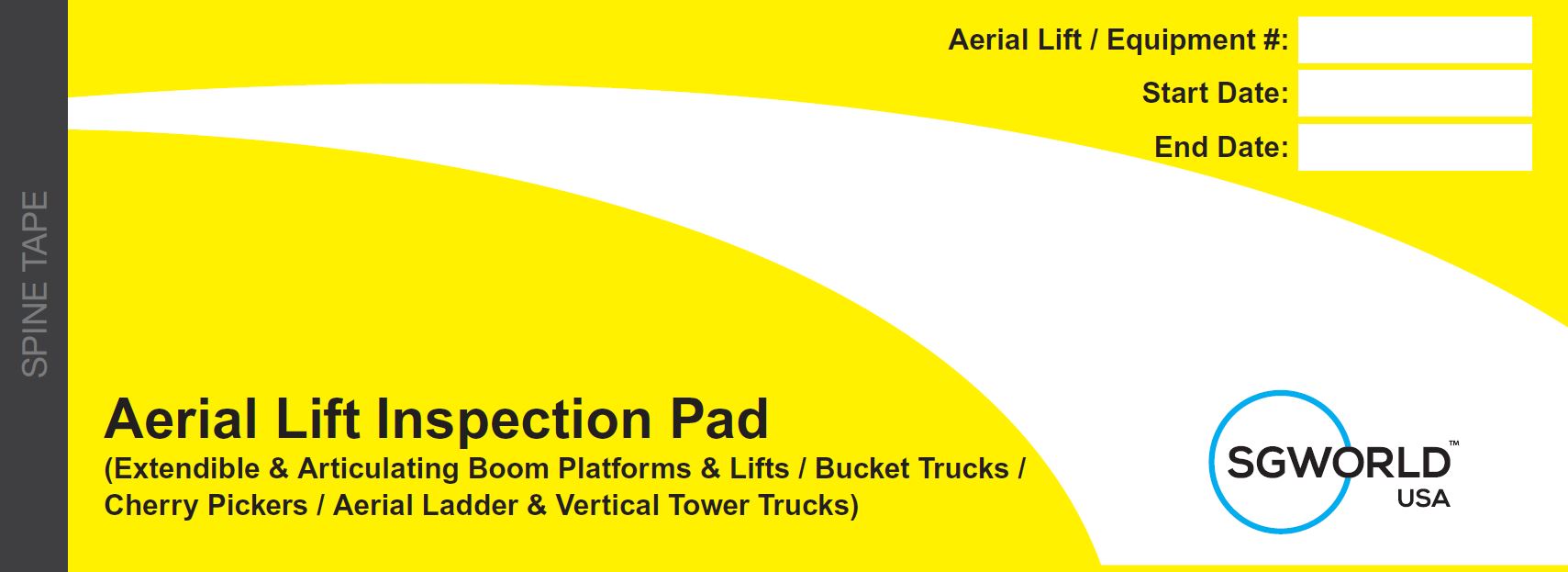 SPINE TAPE

Aerial Lift / Equipment #:

Start Date:

End Date:

Aerial Lift Inspection Pad

(Extendible & Articulating Boom Platforms & Lifts / Bucket Trucks / Cherry Pickers / Aerial Ladder & Vertical Tower Trucks)

SGWORLD™ USA